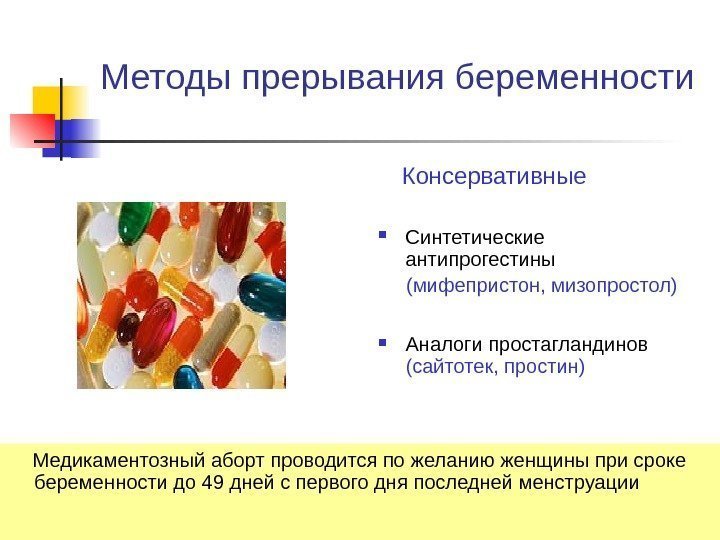 Методы прерывания беременности

Консервативные

Синтетические антипрогестины
(мифепристон, мизопростол)

Аналоги простагландинов
(сайтотек, простин)

Медикаментозный аборт проводится по желанию женщины при сроке беременности до 49 дней с первого дня последней менструации